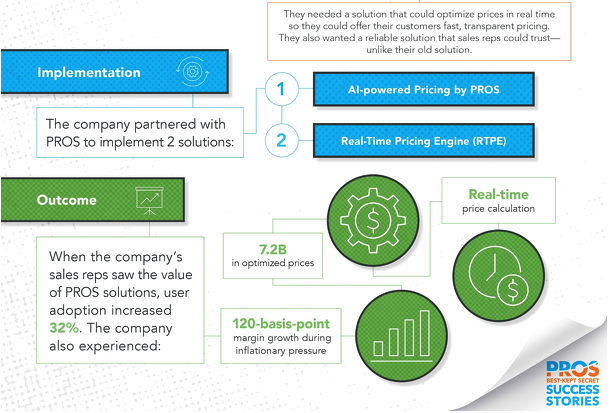 They needed a solution that could optimize prices in real time so they could offer their customers fast, transparent pricing. They also wanted a reliable solution that sales reps could trust—unlike their old solution.

Implementation

The company partnered with PROS to implement 2 solutions:

1

AI-powered Pricing by PROS

2

Real-Time Pricing Engine (RTPE)

Outcome

When the company's sales reps saw the value of PROS solutions, user adoption increased 32%. The company also experienced:

7.2B
in optimized prices

Real-time
price calculation

120-basis-point
margin growth during inflationary pressure

PROS
BEST-KEPT SECRET
SUCCESS STORIES